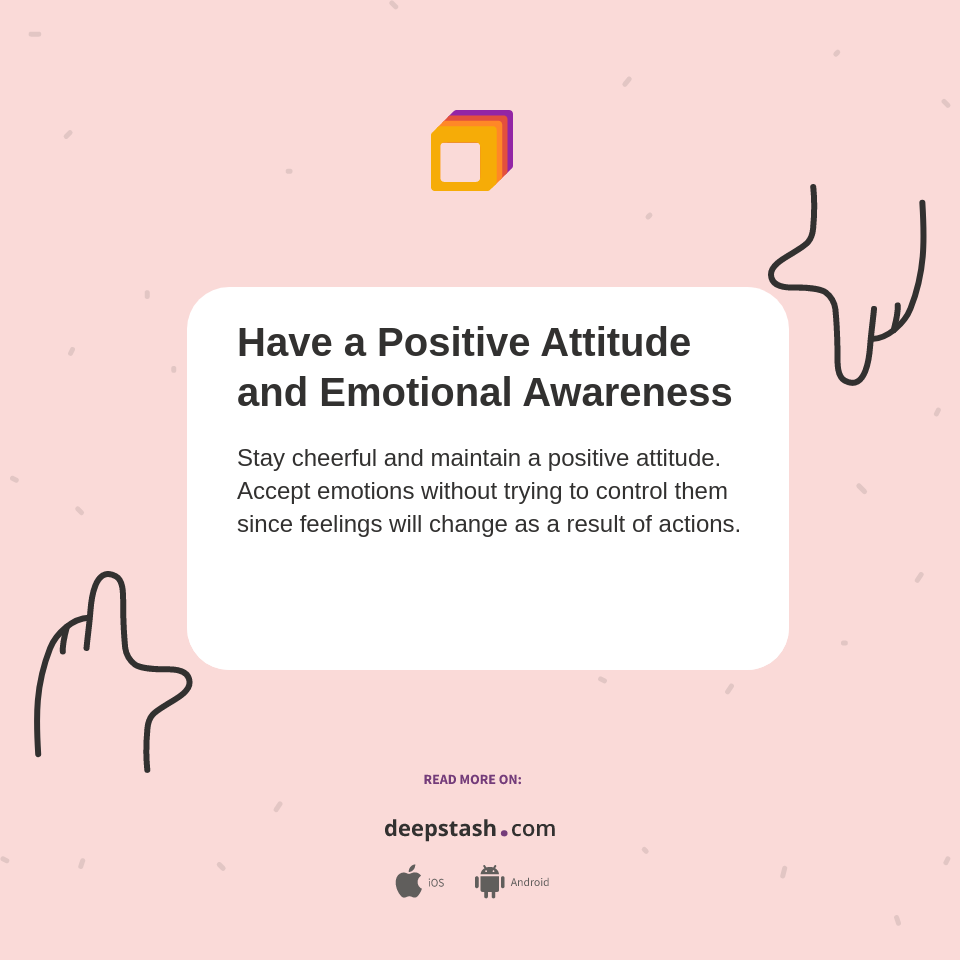 Have a Positive Attitude and Emotional Awareness

Stay cheerful and maintain a positive attitude. Accept emotions without trying to control them since feelings will change as a result of actions.

READ MORE ON:

deepstash.com

iOS Android